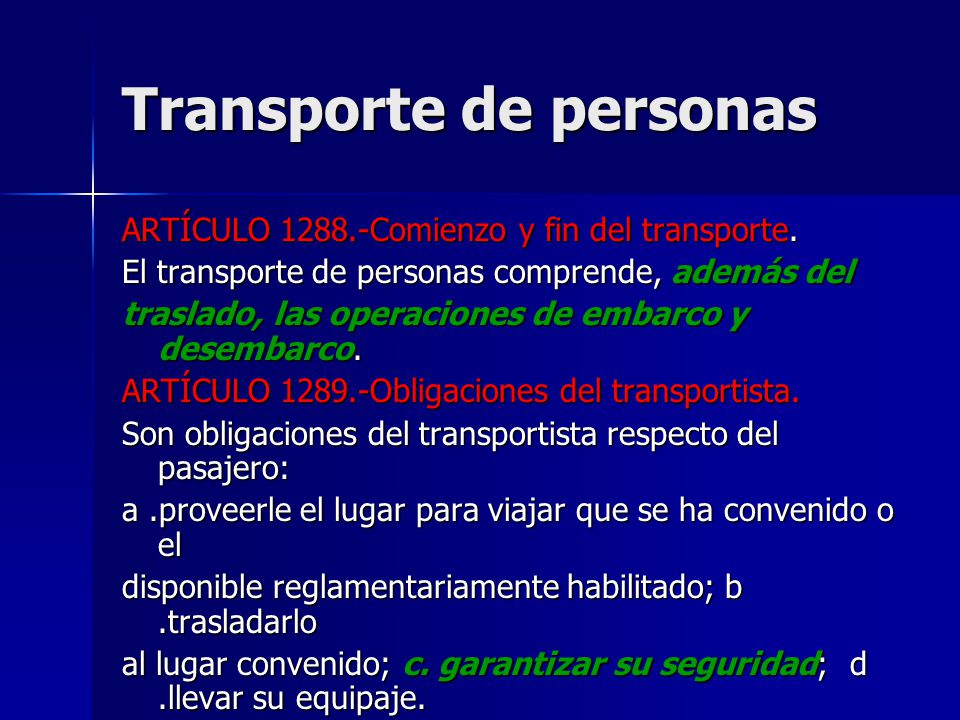 Transporte de personas

ARTÍCULO 1288.-Comienzo y fin del transporte.

El transporte de personas comprende, además del traslado, las operaciones de embarco y desembarco.

ARTÍCULO 1289.-Obligaciones del transportista.

Son obligaciones del transportista respecto del pasajero:

a .proveerle el lugar para viajar que se ha convenido o el

disponible reglamentariamente habilitado; b .trasladarlo

al lugar convenido; c. garantizar su seguridad; d .llevar su equipaje.